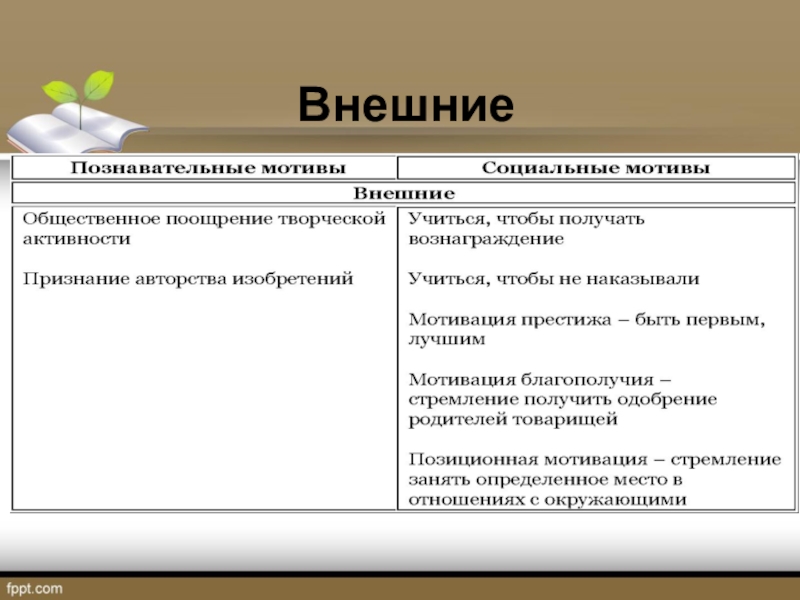 Внешние

| Познавательные мотивы | Социальные мотивы |
|---|---|
| Внешние | |
| Общественное поощрение творческой активности<br><br>Признание авторства изобретений | Учиться, чтобы получать вознаграждение<br><br>Учиться, чтобы не наказывали<br><br>Мотивация престижа – быть первым, лучшим<br><br>Мотивация благополучия – стремление получить одобрение родителей товарищей<br><br>Позиционная мотивация – стремление занять определенное место в отношениях с окружающими |

fppt.com